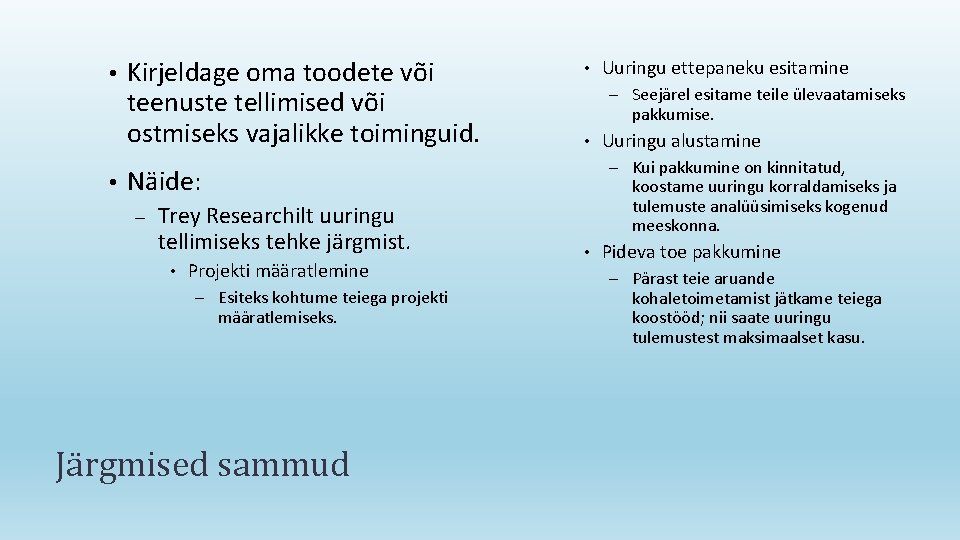 • Kirjeldage oma toodete või teenuste tellimised või ostmiseks vajalikke toiminguid.

• Näide:

– Trey Researchilt uuringu tellimiseks tehke järgmist.

• Projekti määratlemine

– Esiteks kohtume teiega projekti määratlemiseks.

• Uuringu ettepaneku esitamine

– Seejärel esitame teile ülevaatamiseks pakkumise.

• Uuringu alustamine

– Kui pakkumine on kinnitatud, koostame uuringu korraldamiseks ja tulemuste analüüsimiseks kogenud meeskonna.

• Pideva toe pakkumine

– Pärast teie aruande kohaletoimetamist jätkame teiega koostööd; nii saate uuringu tulemustest maksimaalset kasu.

Järgmised sammud